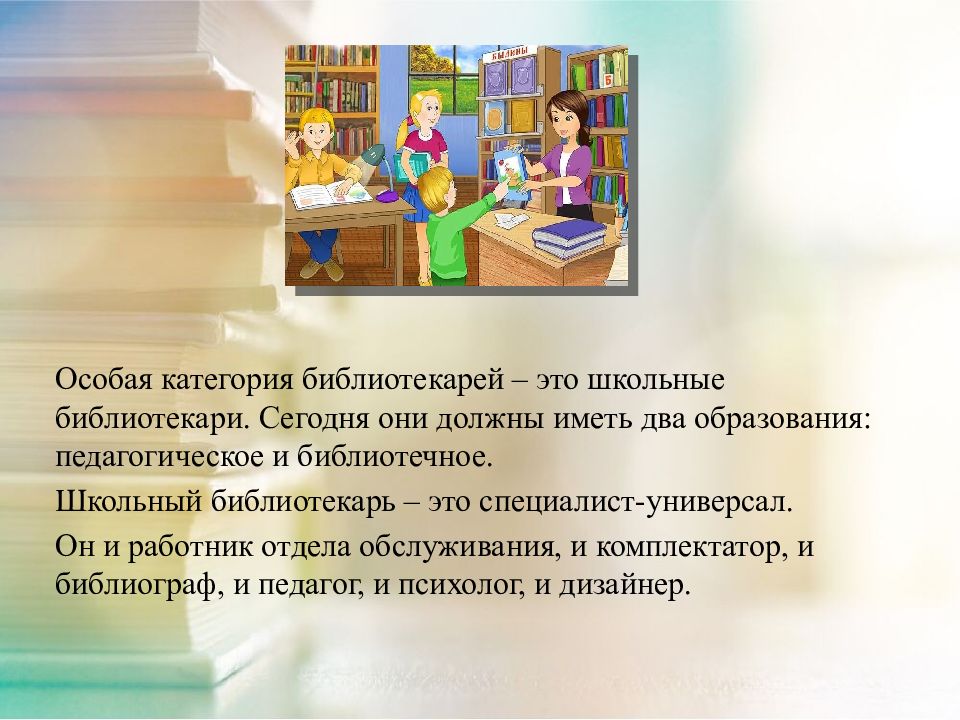 БЫЛИНЫ

Б

Особая категория библиотекарей – это школьные библиотекари. Сегодня они должны иметь два образования: педагогическое и библиотечное.

Школьный библиотекарь – это специалист-универсал.

Он и работник отдела обслуживания, и комплектатор, и библиограф, и педагог, и психолог, и дизайнер.